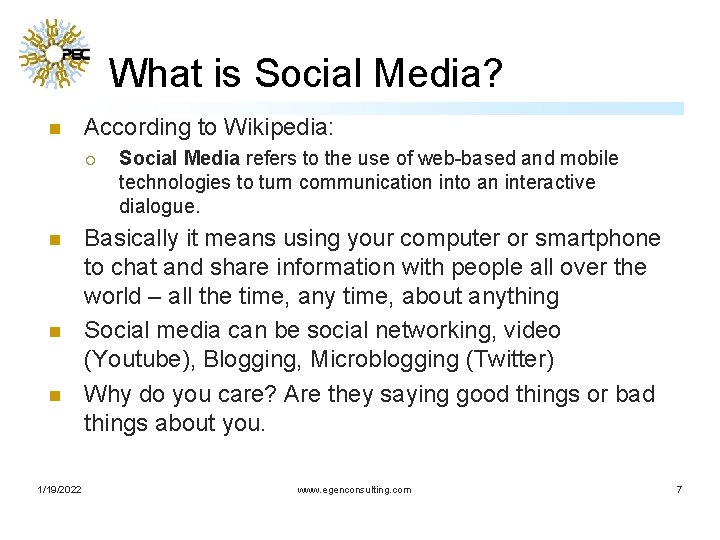 PEC

What is Social Media?

According to Wikipedia:

Social Media refers to the use of web-based and mobile technologies to turn communication into an interactive dialogue.

Basically it means using your computer or smartphone to chat and share information with people all over the world – all the time, any time, about anything

Social media can be social networking, video (Youtube), Blogging, Microblogging (Twitter)

Why do you care? Are they saying good things or bad things about you.

1/19/2022

www.egenconsulting.com

7